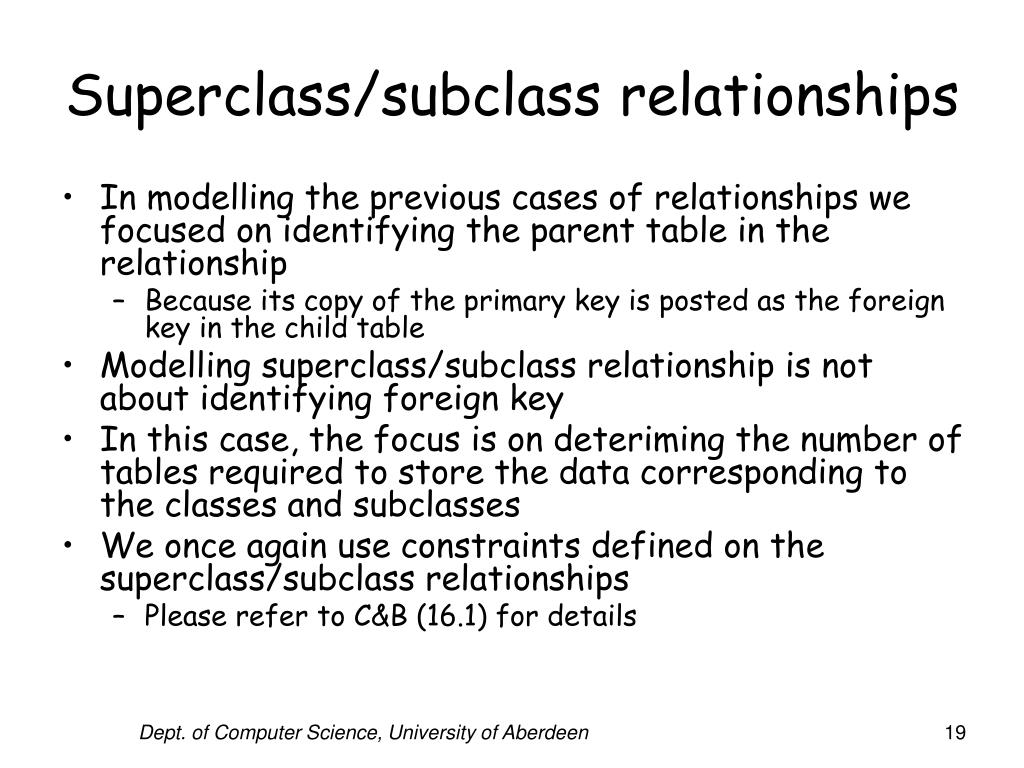 Superclass/subclass relationships

• In modelling the previous cases of relationships we focused on identifying the parent table in the relationship
  – Because its copy of the primary key is posted as the foreign key in the child table
• Modelling superclass/subclass relationship is not about identifying foreign key
• In this case, the focus is on deteriming the number of tables required to store the data corresponding to the classes and subclasses
• We once again use constraints defined on the superclass/subclass relationships
  – Please refer to C&B (16.1) for details

Dept. of Computer Science, University of Aberdeen

19